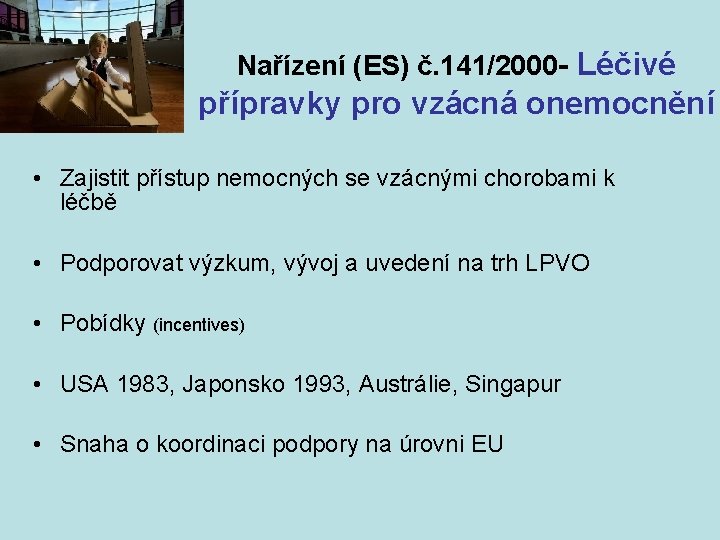 Nařízení (ES) č.141/2000- Léčivé přípravky pro vzácná onemocnění

• Zajistit přístup nemocných se vzácnými chorobami k léčbě

• Podporovat výzkum, vývoj a uvedení na trh LPVO

• Pobídky (incentives)

• USA 1983, Japonsko 1993, Austrálie, Singapur

• Snaha o koordinaci podpory na úrovni EU